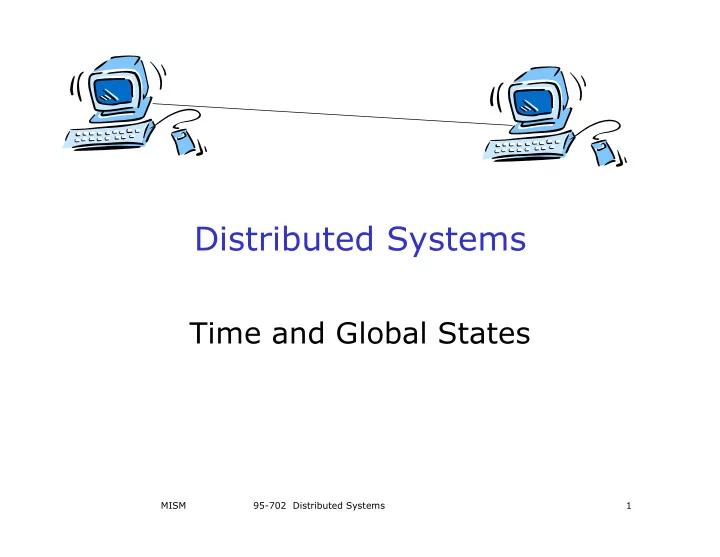 Distributed Systems

Time and Global States

MISM 95-702 Distributed Systems 1